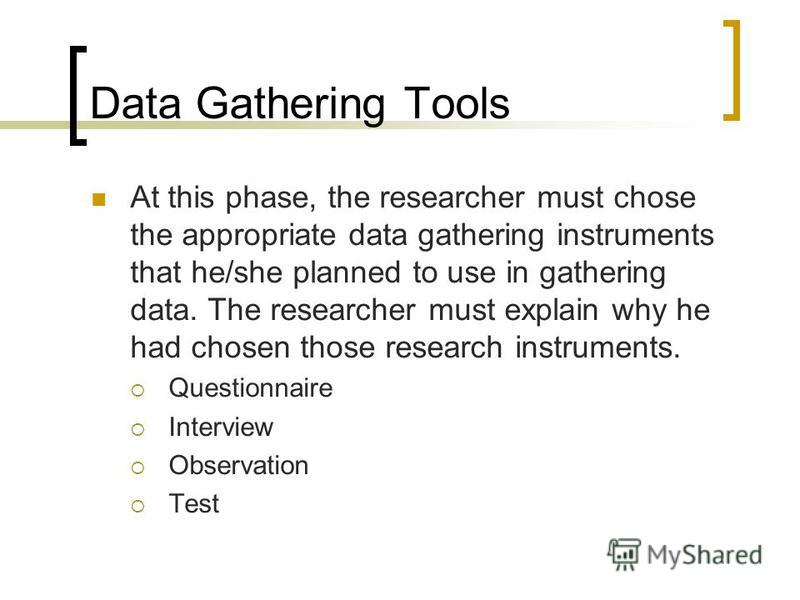 Data Gathering Tools

At this phase, the researcher must chose the appropriate data gathering instruments that he/she planned to use in gathering data. The researcher must explain why he had chosen those research instruments.

Questionnaire
Interview
Observation
Test

MyShared